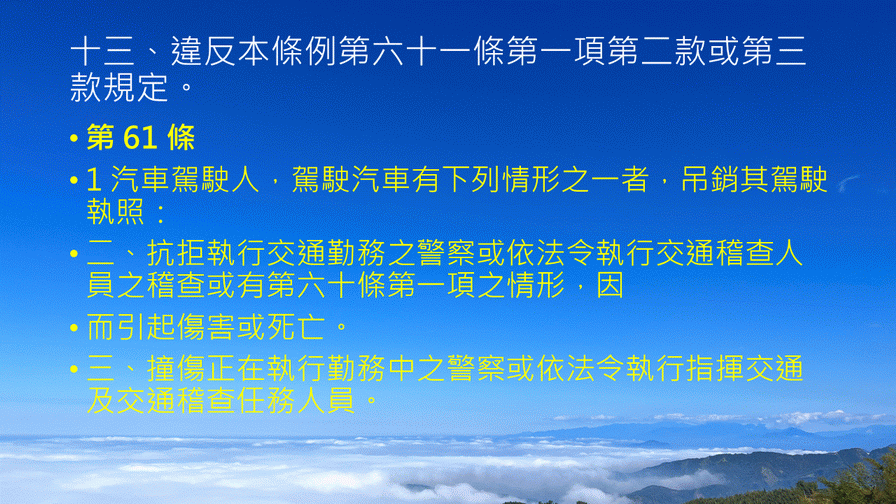 十三、違反本條例第六十一條第一項第二款或第三款規定。

• 第 61 條

• 1 汽車駕駛人，駕駛汽車有下列情形之一者，吊銷其駕駛執照：

• 二、抗拒執行交通勤務之警察或依法令執行交通稽查人員之稽查或有第六十條第一項之情形，因

• 而引起傷害或死亡。

• 三、撞傷正在執行勤務中之警察或依法令執行指揮交通及交通稽查任務人員。